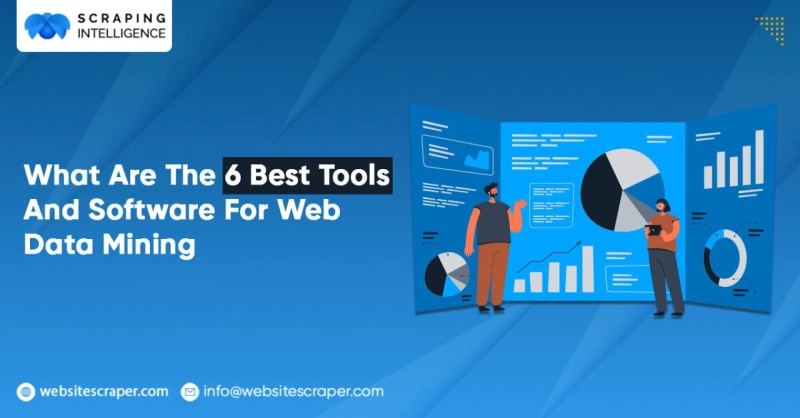 SCRAPING INTELLIGENCE

What Are The 6 Best Tools And Software For Web Data Mining

websitescraper.com info@websitescraper.com